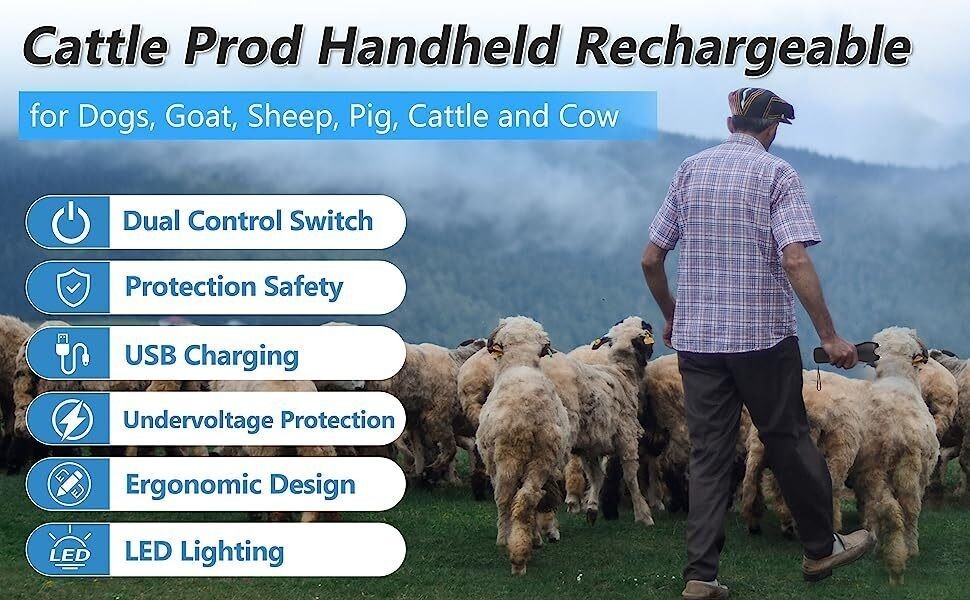 Cattle Prod Handheld Rechargeable

for Dogs, Goat, Sheep, Pig, Cattle and Cow

Dual Control Switch

Protection Safety

USB Charging

Undervoltage Protection

Ergonomic Design

LED

LED Lighting